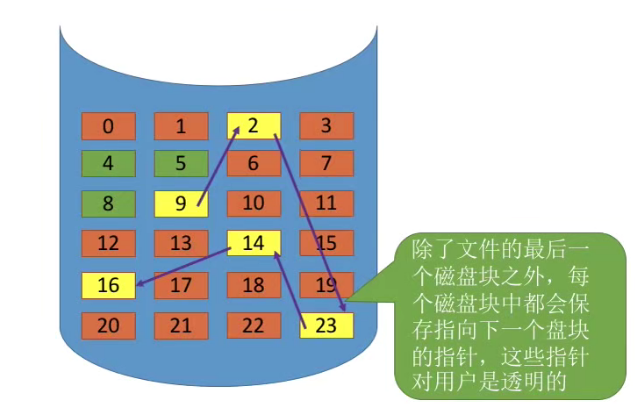 0 1 2 3
4 5 6 7
8 9 10 11
12 13 14 15
16 17 18 19
20 21 22 23

除了文件的最后一个磁盘块之外，每个磁盘块中都会保存指向下一个盘块的指针，这些指针对用户是透明的